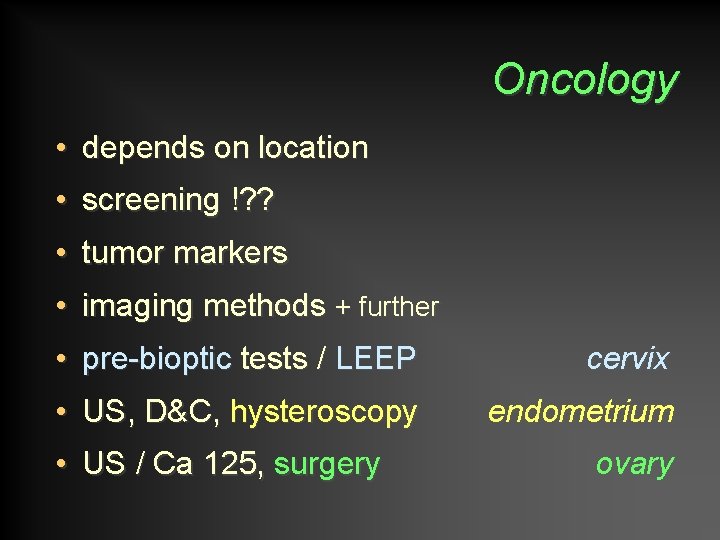 Oncology

• depends on location
• screening !??
• tumor markers
• imaging methods + further
• pre-bioptic tests / LEEP cervix
• US, D&C, hysteroscopy endometrium
• US / Ca 125, surgery ovary